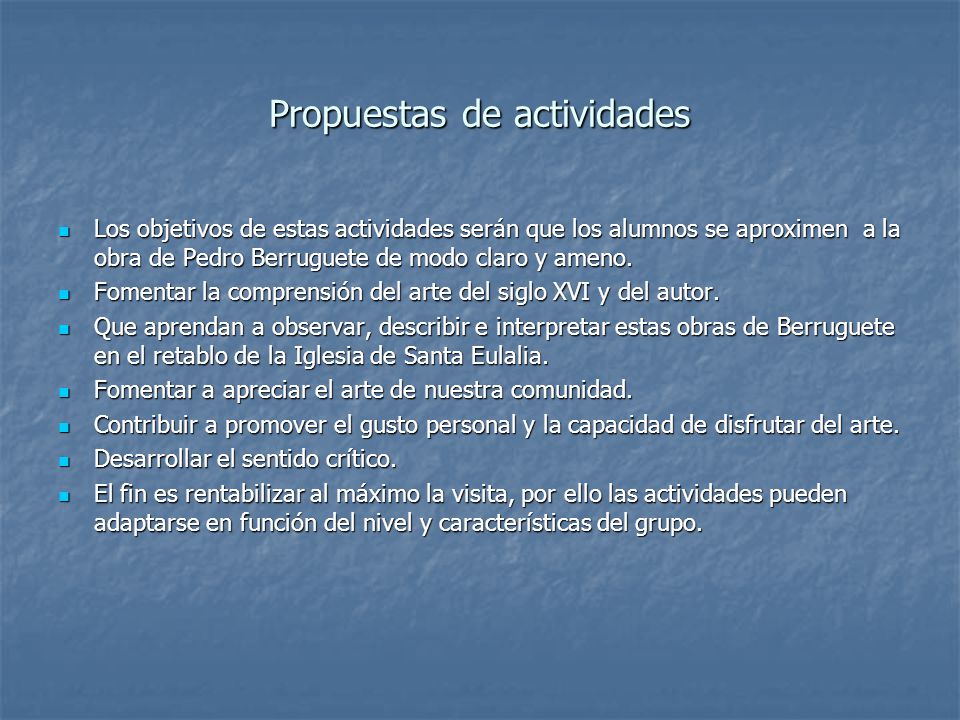 Propuestas de actividades

- Los objetivos de estas actividades serán que los alumnos se aproximen a la obra de Pedro Berruguete de modo claro y ameno.
- Fomentar la comprensión del arte del siglo XVI y del autor.
- Que aprendan a observar, describir e interpretar estas obras de Berruguete en el retablo de la Iglesia de Santa Eulalia.
- Fomentar a apreciar el arte de nuestra comunidad.
- Contribuir a promover el gusto personal y la capacidad de disfrutar del arte.
- Desarrollar el sentido crítico.
- El fin es rentabilizar al máximo la visita, por ello las actividades pueden adaptarse en función del nivel y características del grupo.